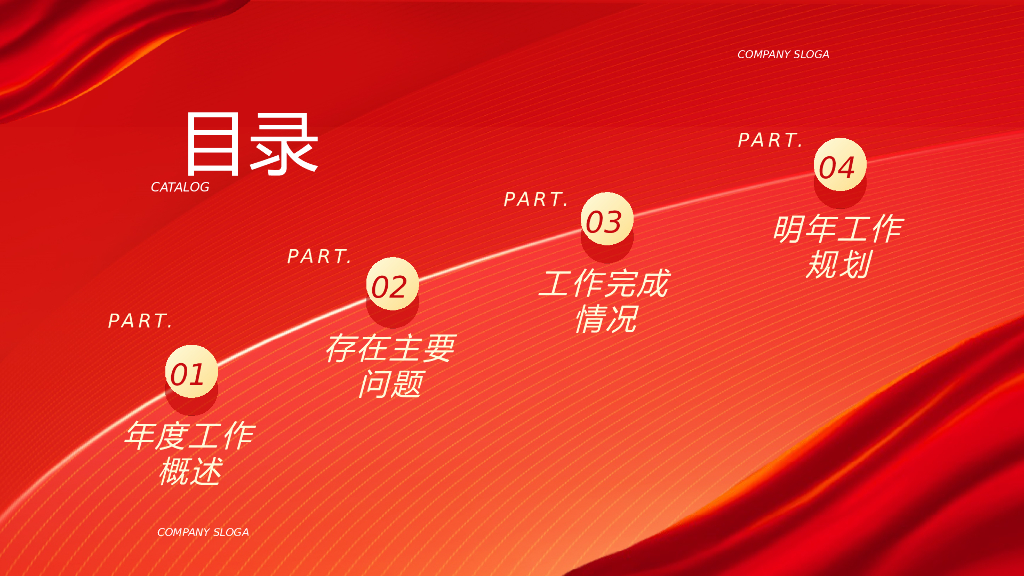 COMPANY SLOGA

目录

CATALOG

PART.
01
年度工作概述

PART.
02
存在主要问题

PART.
03
工作完成情况

PART.
04
明年工作规划

COMPANY SLOGA